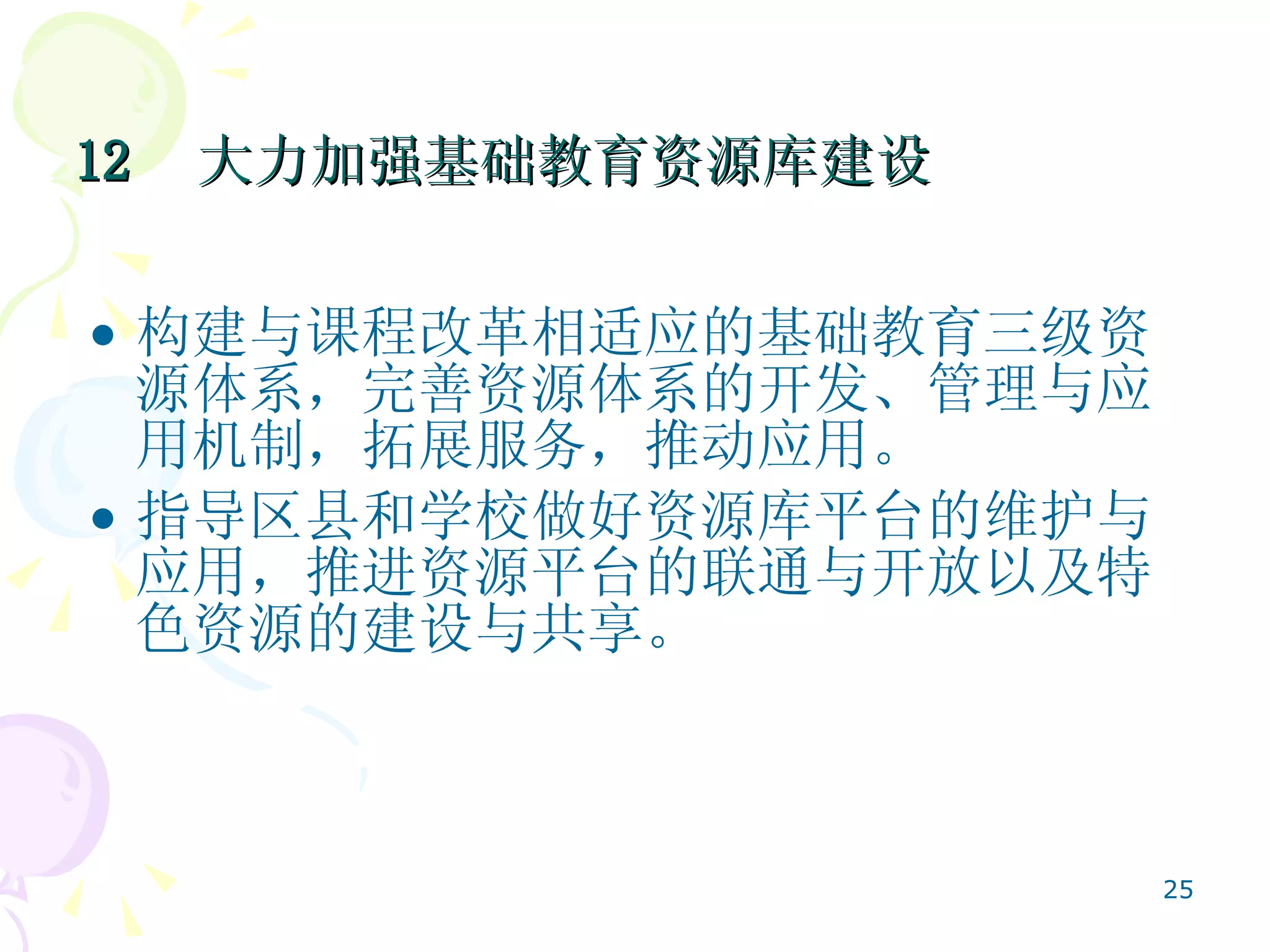 12 大力加强基础教育资源库建设

• 构建与课程改革相适应的基础教育三级资源体系，完善资源体系的开发、管理与应用机制，拓展服务，推动应用。
• 指导区县和学校做好资源库平台的维护与应用，推进资源平台的联通与开放以及特色资源的建设与共享。

25